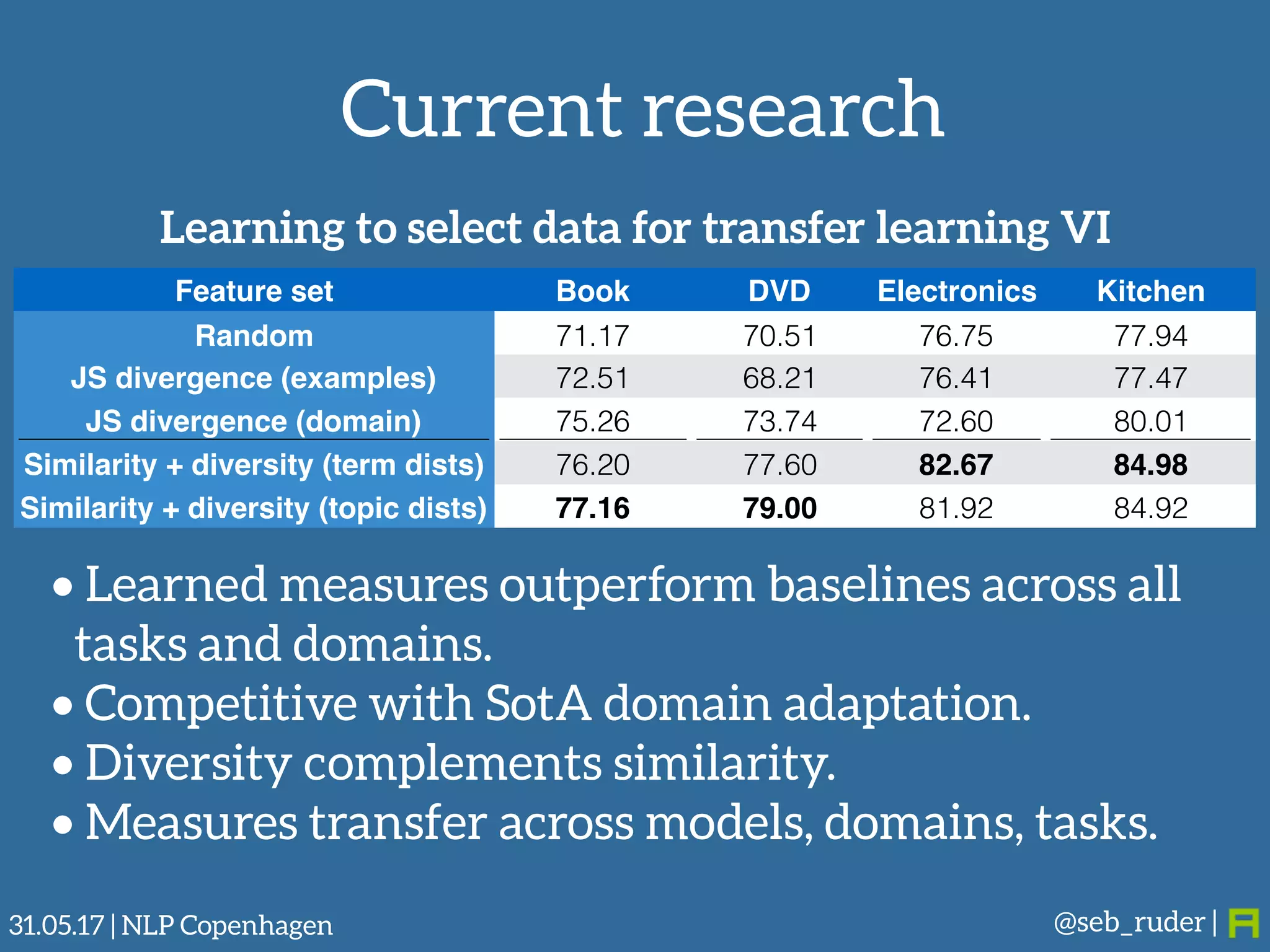 Current research

Learning to select data for transfer learning VI

| Feature set | Book | DVD | Electronics | Kitchen |
|---|---|---|---|---|
| Random | 71.17 | 70.51 | 76.75 | 77.94 |
| JS divergence (examples) | 72.51 | 68.21 | 76.41 | 77.47 |
| JS divergence (domain) | 75.26 | 73.74 | 72.60 | 80.01 |
| Similarity + diversity (term dists) | 76.20 | 77.60 | **82.67** | **84.98** |
| Similarity + diversity (topic dists) | **77.16** | **79.00** | 81.92 | 84.92 |

• Learned measures outperform baselines across all tasks and domains.
• Competitive with SotA domain adaptation.
• Diversity complements similarity.
• Measures transfer across models, domains, tasks.

31.05.17 | NLP Copenhagen

@seb_ruder |